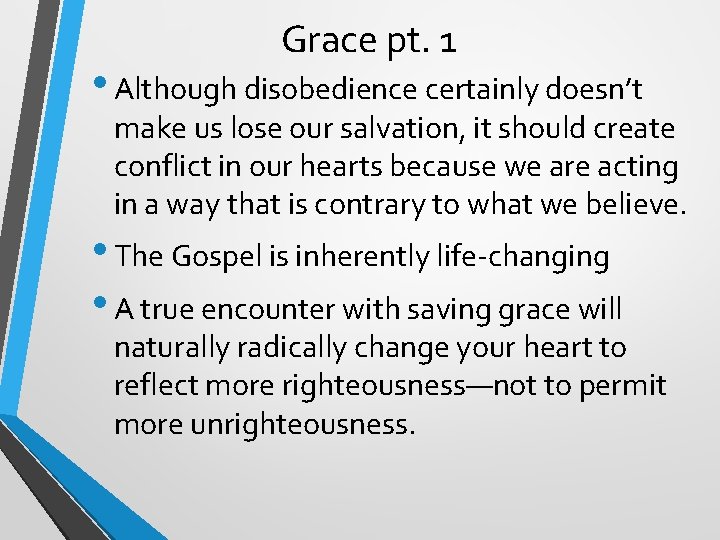 Grace pt. 1

• Although disobedience certainly doesn't make us lose our salvation, it should create conflict in our hearts because we are acting in a way that is contrary to what we believe.

• The Gospel is inherently life-changing

• A true encounter with saving grace will naturally radically change your heart to reflect more righteousness—not to permit more unrighteousness.